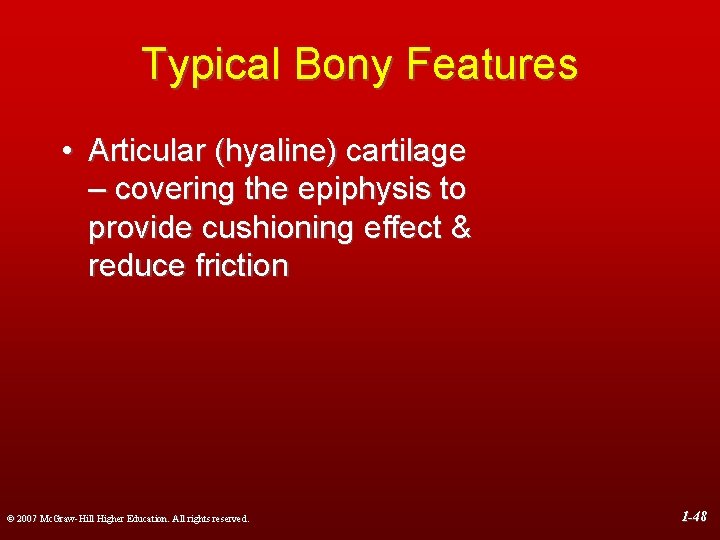 Typical Bony Features

• Articular (hyaline) cartilage – covering the epiphysis to provide cushioning effect & reduce friction

© 2007 McGraw-Hill Higher Education. All rights reserved.

1-48